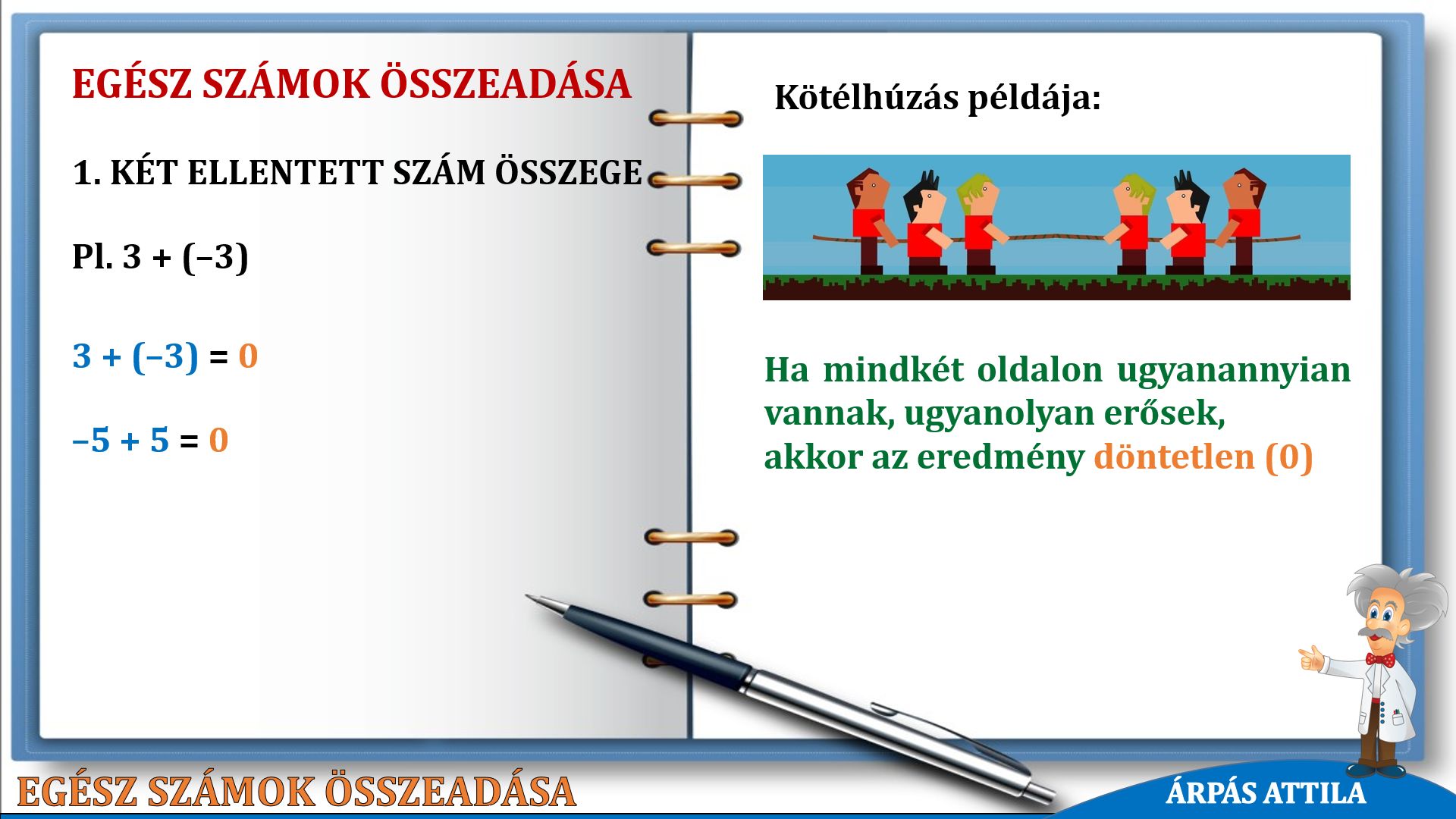 EGÉSZ SZÁMOK ÖSSZEADÁSA

1. KÉT ELLENTETT SZÁM ÖSSZEGE

Pl. $3 + (-3)$

$3 + (-3) = 0$

$-5 + 5 = 0$

Kötélhúzás példája:

Ha mindkét oldalon ugyanannyian vannak, ugyanolyan erősek, akkor az eredmény döntetlen (0)

EGÉSZ SZÁMOK ÖSSZEADÁSA

ÁRPÁS ATTILA